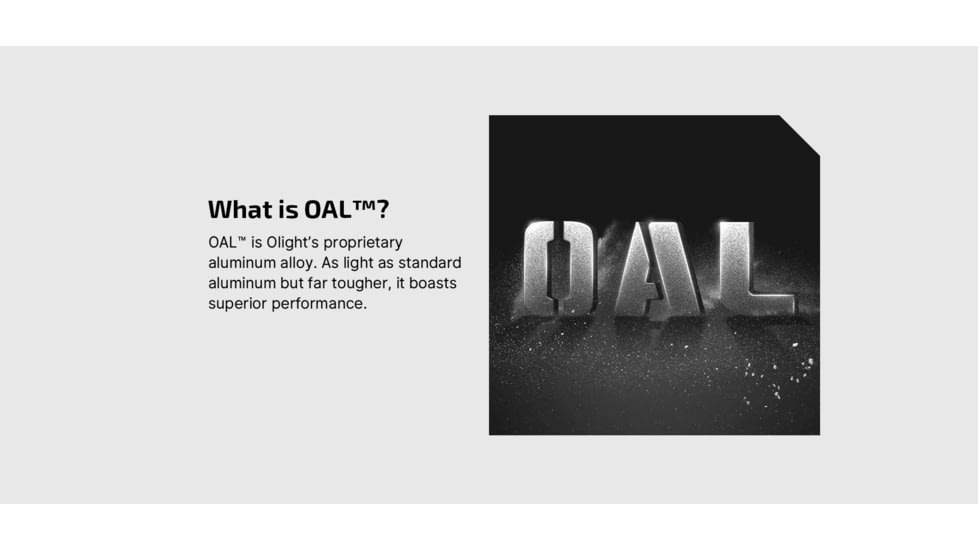 What is OAL™?

OAL™ is Olight's proprietary aluminum alloy. As light as standard aluminum but far tougher, it boasts superior performance.

OAL